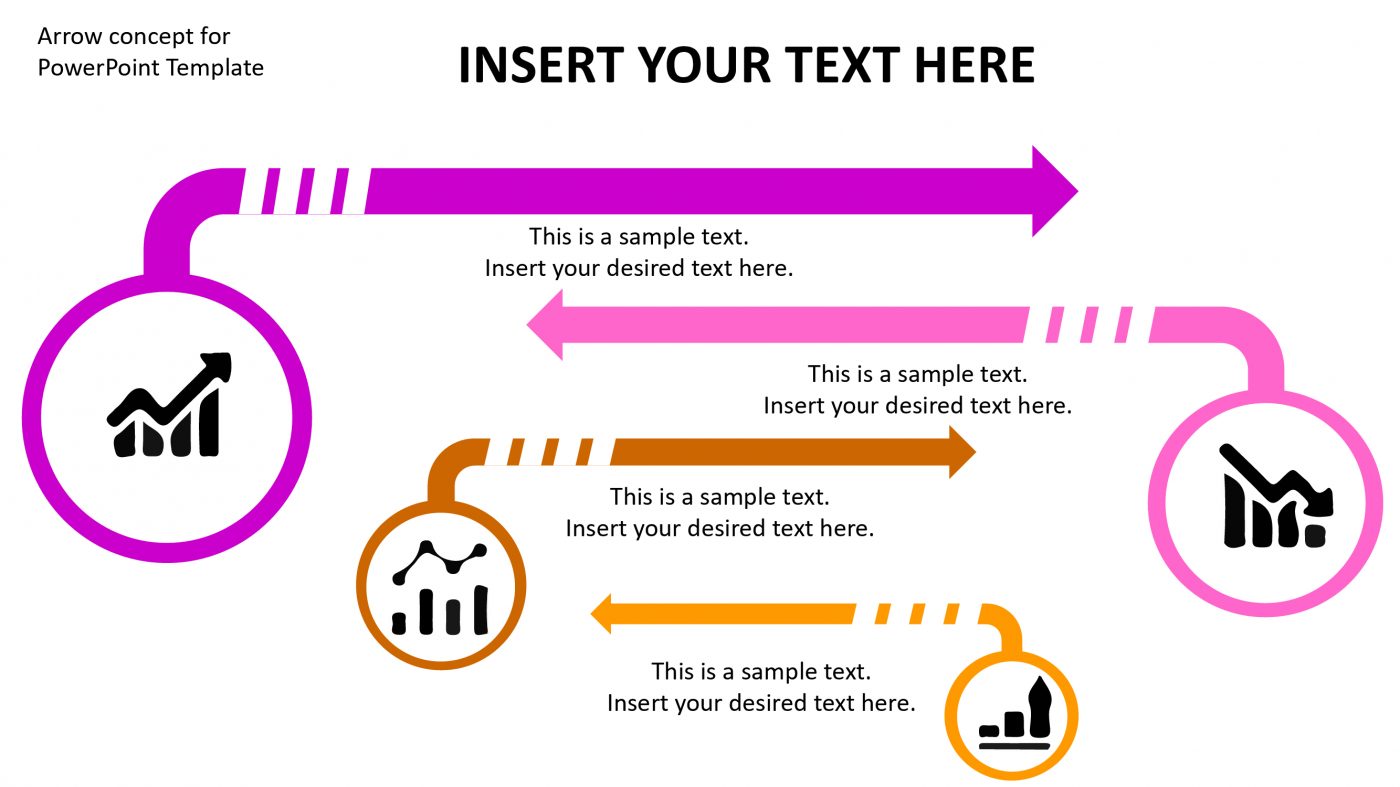 Arrow concept for PowerPoint Template

INSERT YOUR TEXT HERE

This is a sample text.
Insert your desired text here.

This is a sample text.
Insert your desired text here.

This is a sample text.
Insert your desired text here.

This is a sample text.
Insert your desired text here.